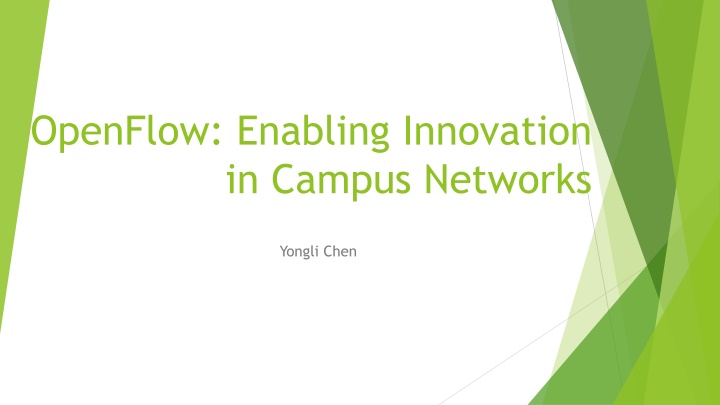 OpenFlow: Enabling Innovation in Campus Networks

Yongli Chen